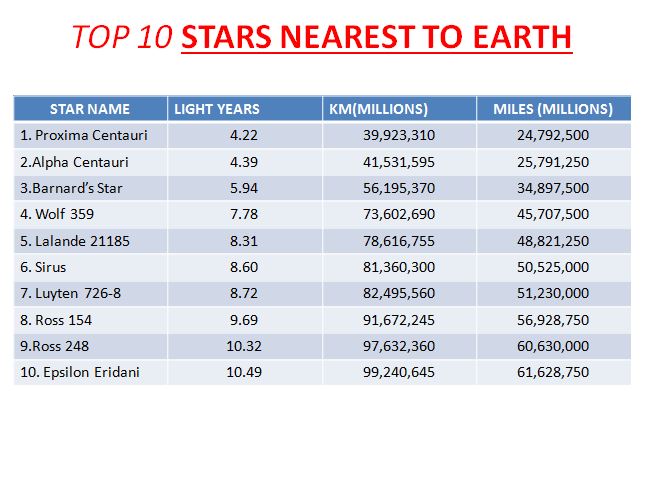 TOP 10 STARS NEAREST TO EARTH

| STAR NAME | LIGHT YEARS | KM(MILLIONS) | MILES (MILLIONS) |
|---|---|---|---|
| 1. Proxima Centauri | 4.22 | 39,923,310 | 24,792,500 |
| 2.Alpha Centauri | 4.39 | 41,531,595 | 25,791,250 |
| 3.Barnard's Star | 5.94 | 56,195,370 | 34,897,500 |
| 4. Wolf 359 | 7.78 | 73,602,690 | 45,707,500 |
| 5. Lalande 21185 | 8.31 | 78,616,755 | 48,821,250 |
| 6. Sirus | 8.60 | 81,360,300 | 50,525,000 |
| 7. Luyten 726-8 | 8.72 | 82,495,560 | 51,230,000 |
| 8. Ross 154 | 9.69 | 91,672,245 | 56,928,750 |
| 9.Ross 248 | 10.32 | 97,632,360 | 60,630,000 |
| 10. Epsilon Eridani | 10.49 | 99,240,645 | 61,628,750 |